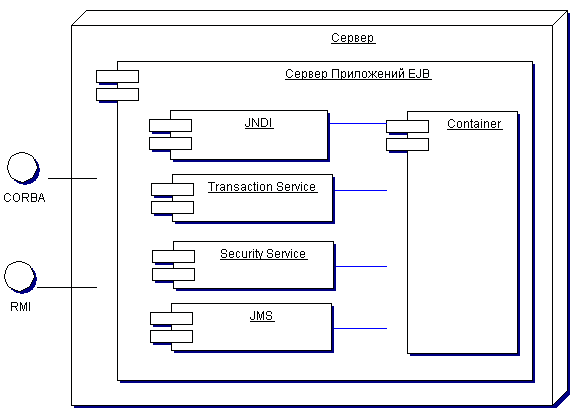 Сервер

Сервер Приложений EJB

JNDI

Container

Transaction Service

Security Service

JMS

CORBA

RMI